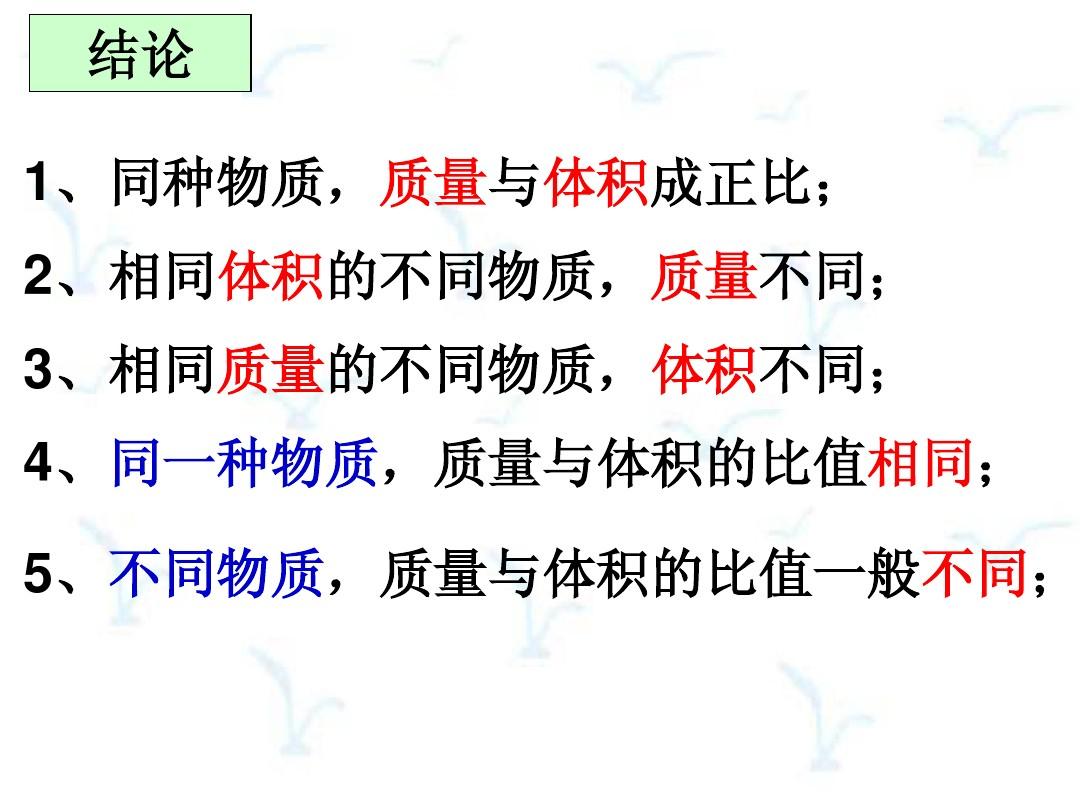 结论

1、同种物质，质量与体积成正比；

2、相同体积的不同物质，质量不同；

3、相同质量的不同物质，体积不同；

4、同一种物质，质量与体积的比值相同；

5、不同物质，质量与体积的比值一般不同；